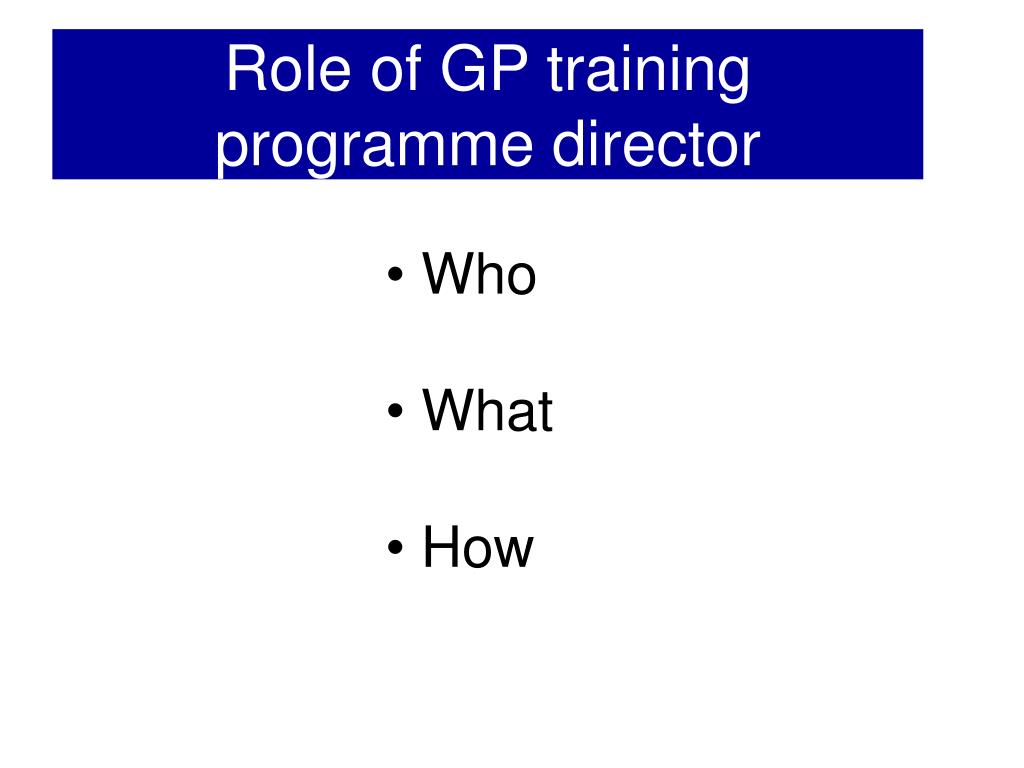 Role of GP training programme director

• Who

• What

• How